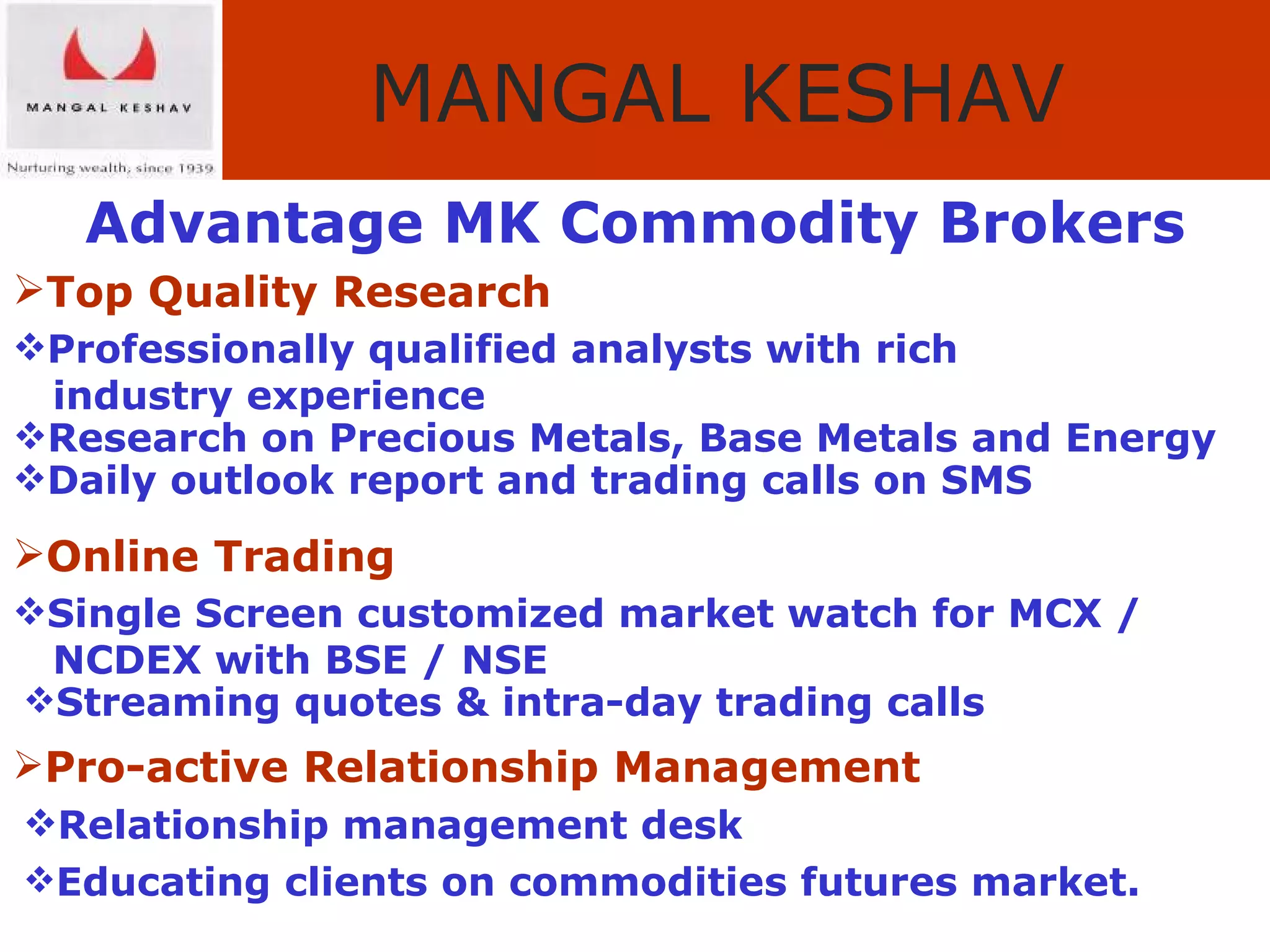 MANGAL KESHAV
Nurturing wealth, since 1939

MANGAL KESHAV

Advantage MK Commodity Brokers

➢Top Quality Research

❖Professionally qualified analysts with rich industry experience
❖Research on Precious Metals, Base Metals and Energy
❖Daily outlook report and trading calls on SMS

➢Online Trading

❖Single Screen customized market watch for MCX / NCDEX with BSE / NSE
❖Streaming quotes & intra-day trading calls

➢Pro-active Relationship Management

❖Relationship management desk
❖Educating clients on commodities futures market.